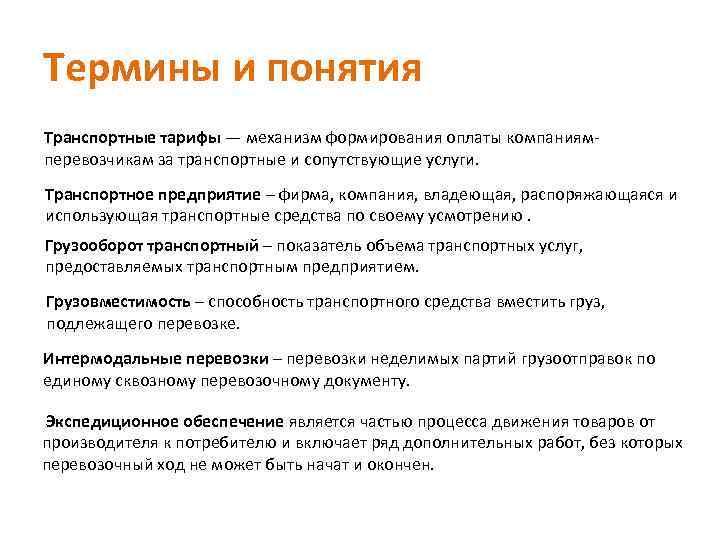 Термины и понятия

Транспортные тарифы — механизм формирования оплаты компаниям-перевозчикам за транспортные и сопутствующие услуги.

Транспортное предприятие – фирма, компания, владеющая, распоряжающаяся и использующая транспортные средства по своему усмотрению .

Грузооборот транспортный – показатель объема транспортных услуг, предоставляемых транспортным предприятием.

Грузовместимость – способность транспортного средства вместить груз, подлежащего перевозке.

Интермодальные перевозки – перевозки неделимых партий грузоотправок по единому сквозному перевозочному документу.

Экспедиционное обеспечение является частью процесса движения товаров от производителя к потребителю и включает ряд дополнительных работ, без которых перевозочный ход не может быть начат и окончен.